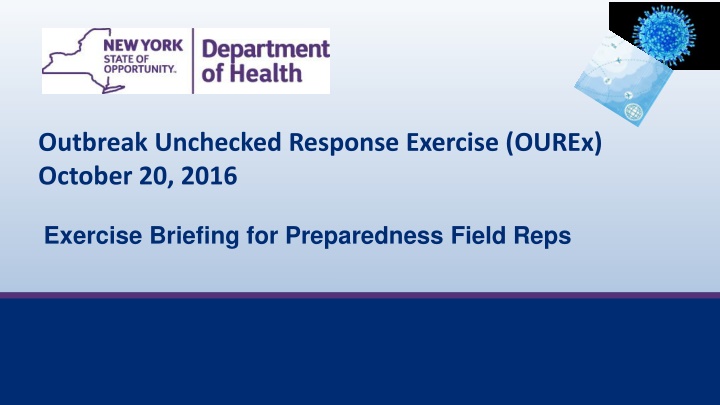 NEW YORK STATE OF OPPORTUNITY.

Department of Health

Outbreak Unchecked Response Exercise (OUREx)
October 20, 2016

Exercise Briefing for Preparedness Field Reps